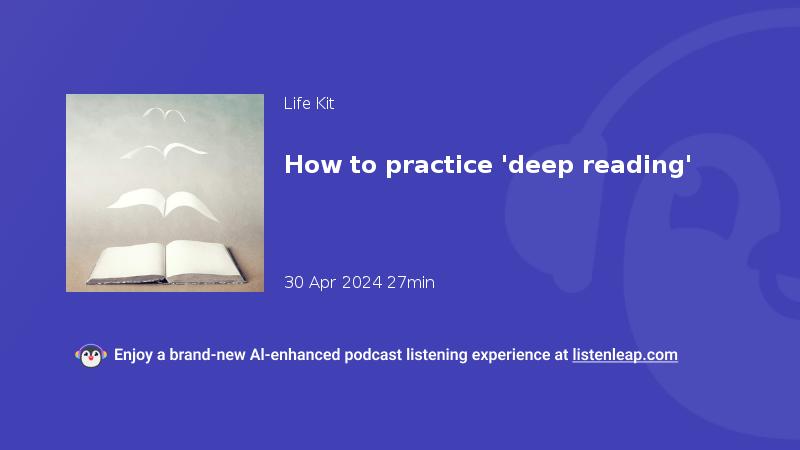 Life Kit

How to practice 'deep reading'

30 Apr 2024 27min

Enjoy a brand-new AI-enhanced podcast listening experience at listenleap.com